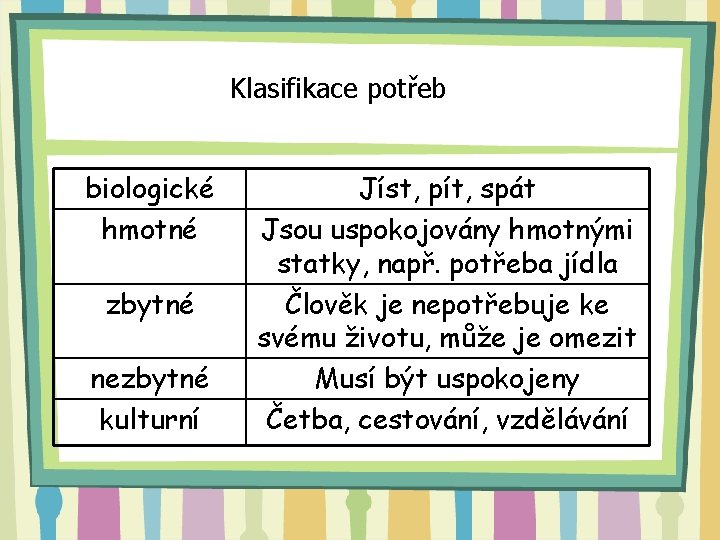 Klasifikace potřeb

| biologické | Jíst, pít, spát |
|---|---|
| hmotné | Jsou uspokojovány hmotnými statky, např. potřeba jídla |
| zbytné | Člověk je nepotřebuje ke svému životu, může je omezit |
| nezbytné | Musí být uspokojeny |
| kulturní | Četba, cestování, vzdělávání |